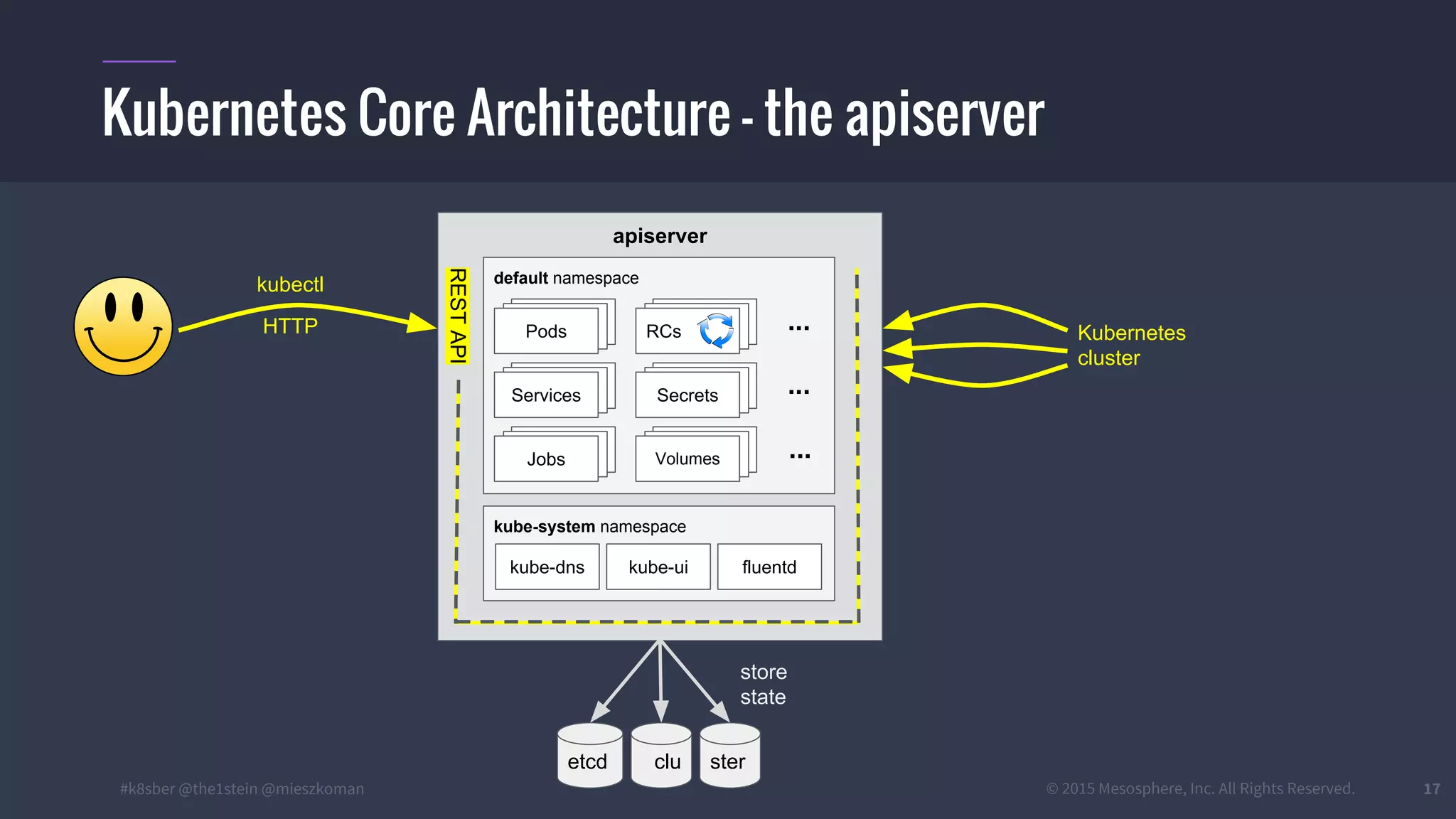 Kubernetes Core Architecture - the apiserver

kubectl
HTTP

apiserver

REST API

default namespace

Pods

RCs

...

Services

Secrets

...

Jobs

Volumes

...

kube-system namespace

kube-dns

kube-ui

fluentd

Kubernetes
cluster

store
state

etcd

clu

ster

#k8sber @the1stein @mieszkoman

© 2015 Mesosphere, Inc. All Rights Reserved.

17